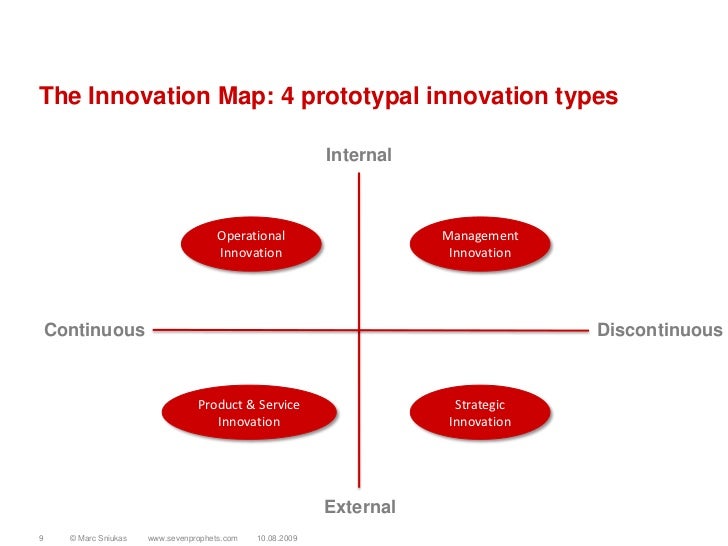 The Innovation Map: 4 prototypal innovation types

Internal

Operational Innovation

Management Innovation

Continuous

Discontinuous

Product & Service Innovation

Strategic Innovation

External

9 © Marc Sniukas www.sevenprophets.com 10.08.2009